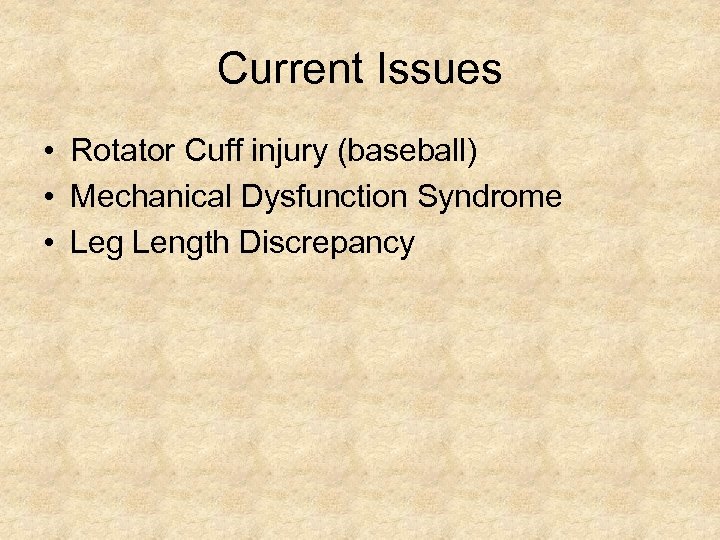 Current Issues

• Rotator Cuff injury (baseball)
• Mechanical Dysfunction Syndrome
• Leg Length Discrepancy